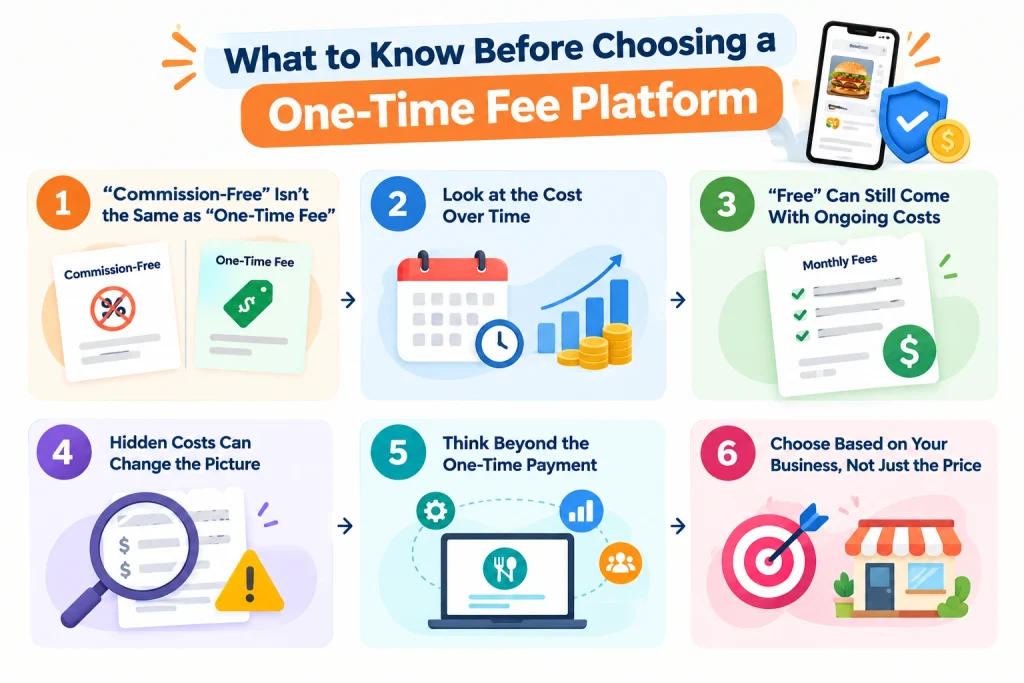 What to Know Before Choosing a
One-Time Fee Platform

1 "Commission-Free" Isn't the Same as "One-Time Fee"

Commission-Free

One-Time Fee

2 Look at the Cost Over Time

3 "Free" Can Still Come With Ongoing Costs

Monthly Fees

4 Hidden Costs Can Change the Picture

5 Think Beyond the One-Time Payment

6 Choose Based on Your Business, Not Just the Price